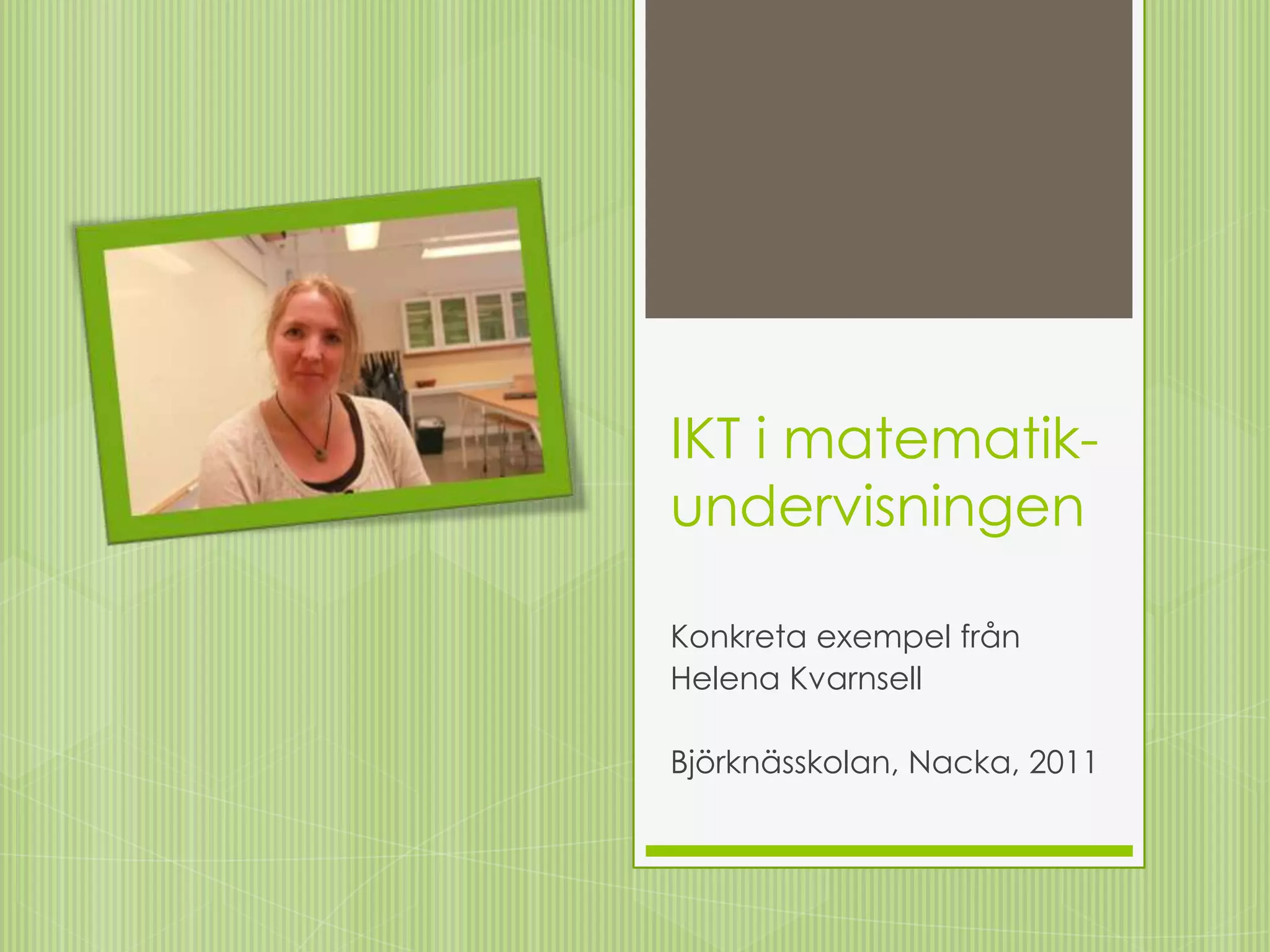 IKT i matematik-undervisningen

Konkreta exempel från Helena Kvarnsell

Björknässkolan, Nacka, 2011